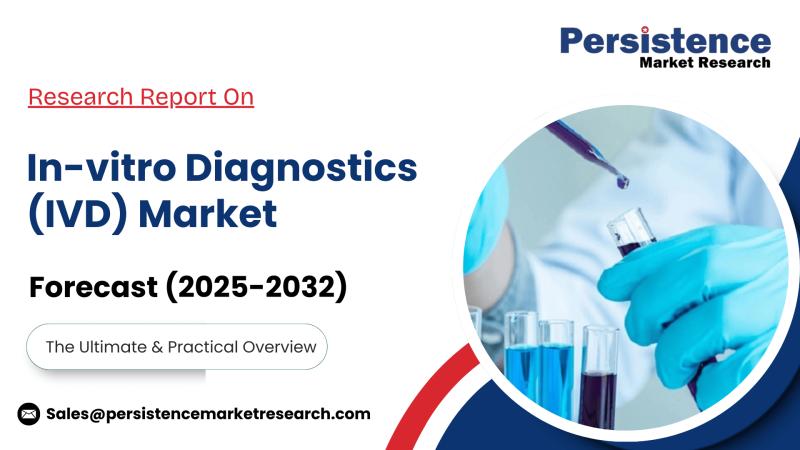 Persistence
Market Research

Research Report On

In-vitro Diagnostics (IVD) Market

Forecast (2025-2032)

The Ultimate & Practical Overview

Sales@persistencemarketresearch.com